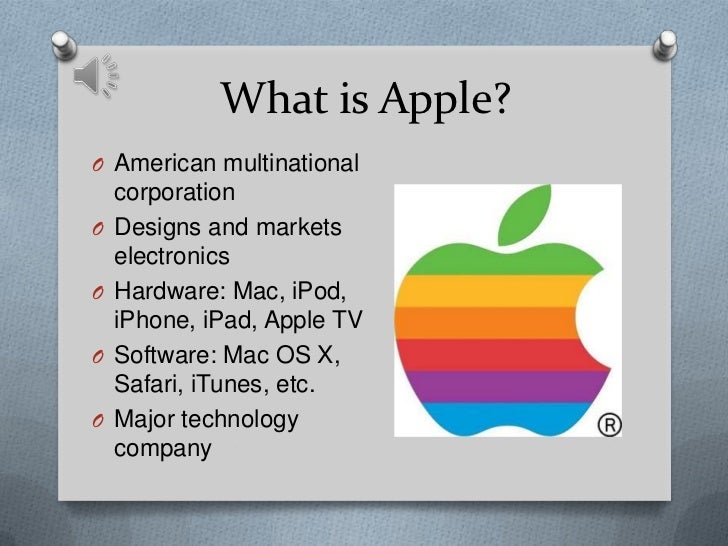 What is Apple?

O American multinational corporation
O Designs and markets electronics
O Hardware: Mac, iPod, iPhone, iPad, Apple TV
O Software: Mac OS X, Safari, iTunes, etc.
O Major technology company

®